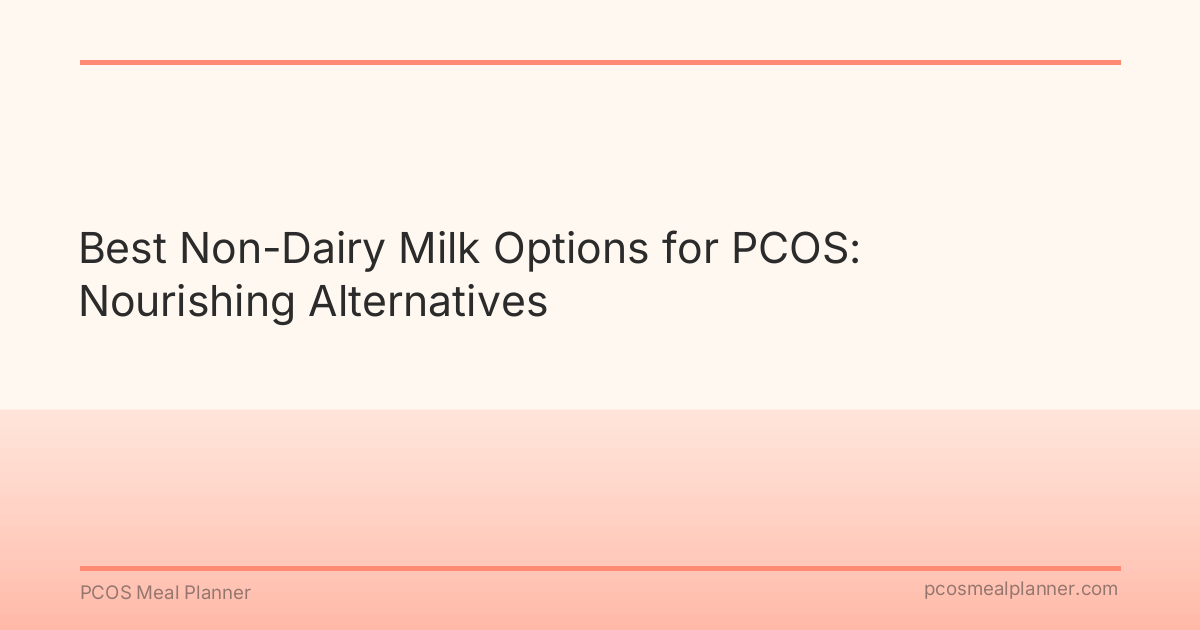 Best Non-Dairy Milk Options for PCOS: Nourishing Alternatives

PCOS Meal Planner

pcosmealplanner.com